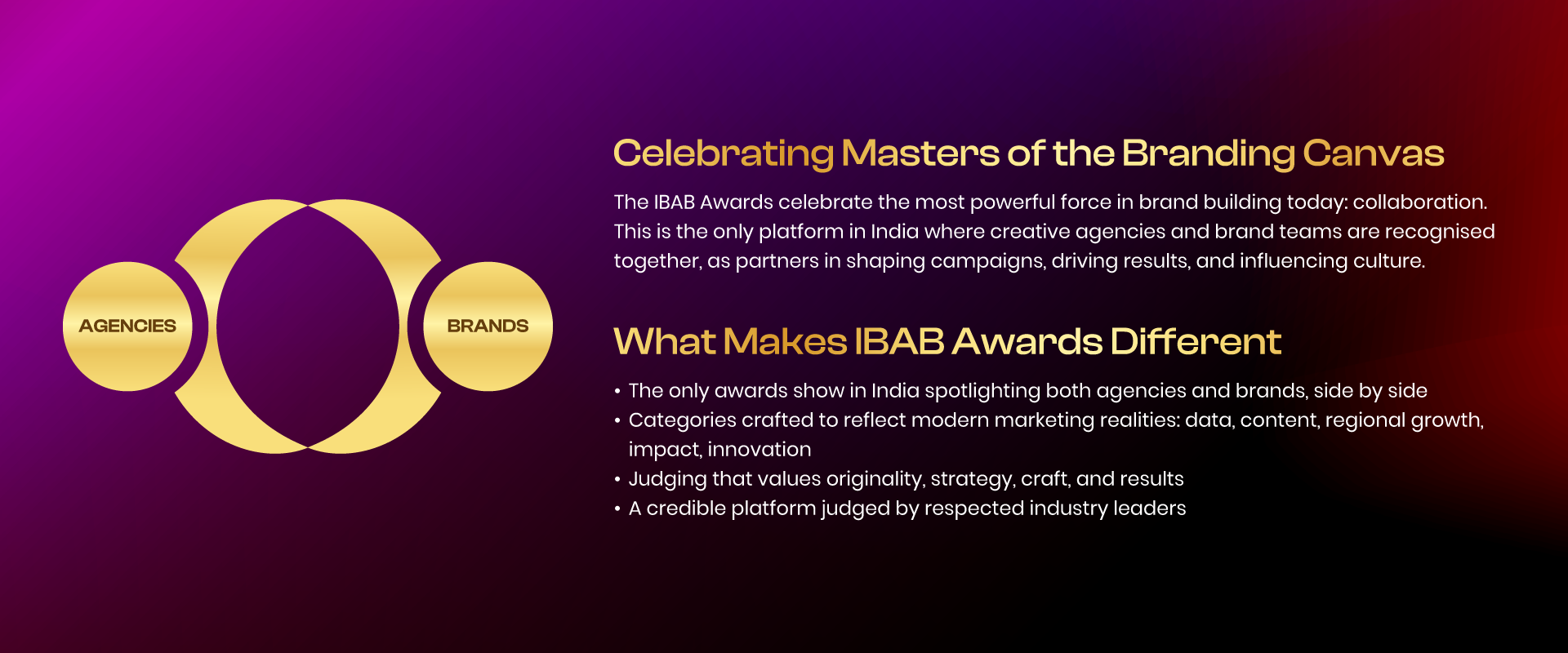 AGENCIES

BRANDS

Celebrating Masters of the Branding Canvas

The IBAB Awards celebrate the most powerful force in brand building today: collaboration. This is the only platform in India where creative agencies and brand teams are recognised together, as partners in shaping campaigns, driving results, and influencing culture.

What Makes IBAB Awards Different

• The only awards show in India spotlighting both agencies and brands, side by side
• Categories crafted to reflect modern marketing realities: data, content, regional growth, impact, innovation
• Judging that values originality, strategy, craft, and results
• A credible platform judged by respected industry leaders